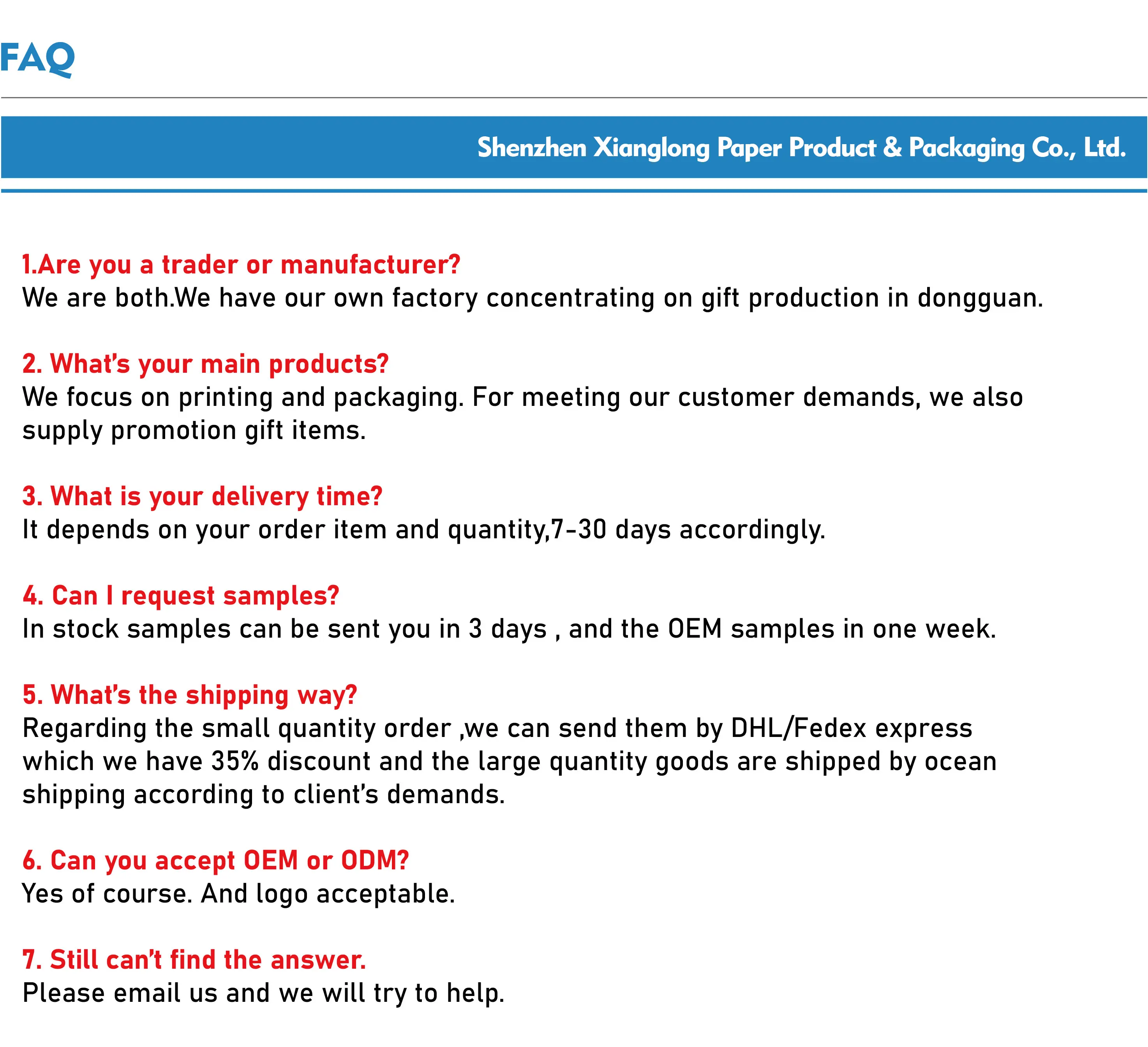 FAQ

Shenzhen Xianglong Paper Product & Packaging Co., Ltd.

1.Are you a trader or manufacturer?
We are both.We have our own factory concentrating on gift production in dongguan.

2. What's your main products?
We focus on printing and packaging. For meeting our customer demands, we also supply promotion gift items.

3. What is your delivery time?
It depends on your order item and quantity,7-30 days accordingly.

4. Can I request samples?
In stock samples can be sent you in 3 days , and the OEM samples in one week.

5. What's the shipping way?
Regarding the small quantity order ,we can send them by DHL/Fedex express which we have 35% discount and the large quantity goods are shipped by ocean shipping according to client's demands.

6. Can you accept OEM or ODM?
Yes of course. And logo acceptable.

7. Still can't find the answer.
Please email us and we will try to help.